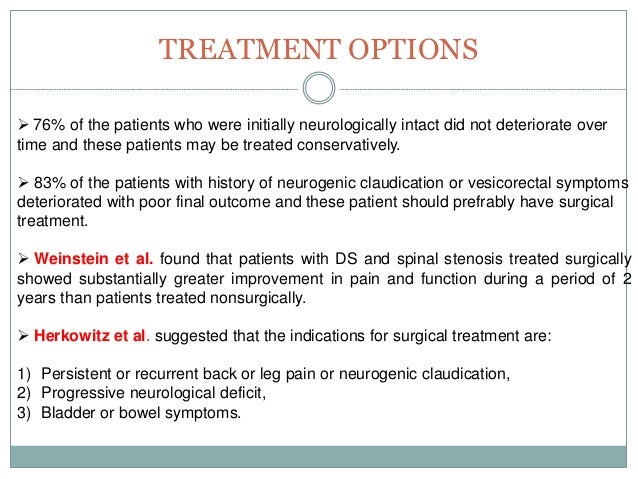 TREATMENT OPTIONS

➢ 76% of the patients who were initially neurologically intact did not deteriorate over time and these patients may be treated conservatively.

➢ 83% of the patients with history of neurogenic claudication or vesicorectal symptoms deteriorated with poor final outcome and these patient should prefrably have surgical treatment.

➢ Weinstein et al. found that patients with DS and spinal stenosis treated surgically showed substantially greater improvement in pain and function during a period of 2 years than patients treated nonsurgically.

➢ Herkowitz et al. suggested that the indications for surgical treatment are:

1) Persistent or recurrent back or leg pain or neurogenic claudication,
2) Progressive neurological deficit,
3) Bladder or bowel symptoms.